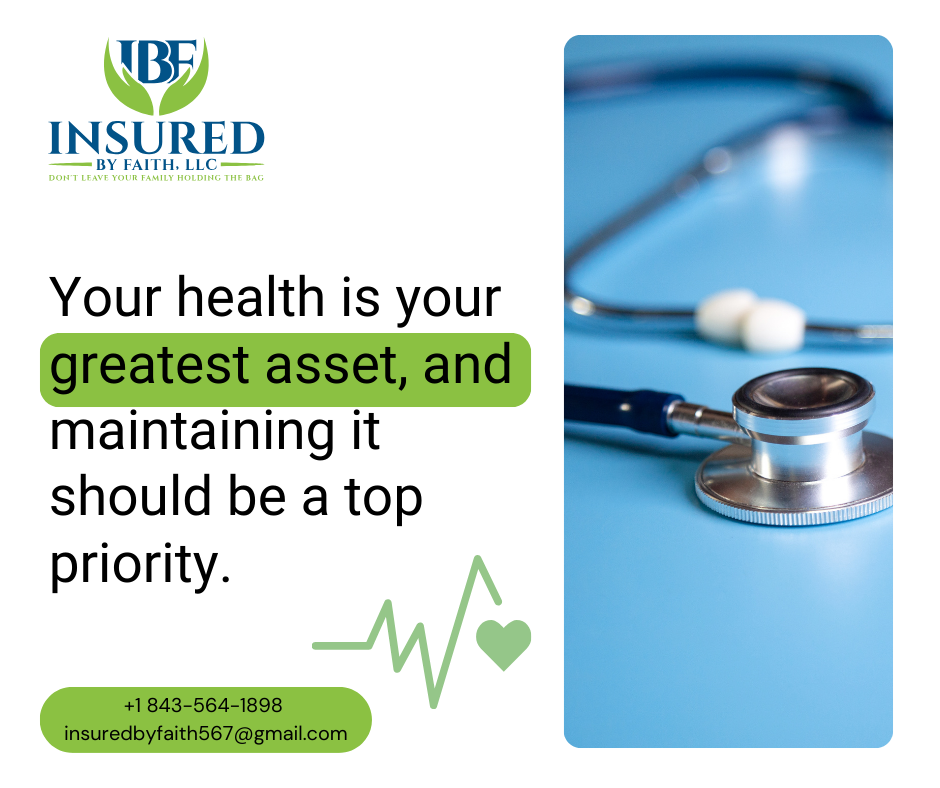 IBF
INSURED
BY FAITH, LLC
DON'T LEAVE YOUR FAMILY HOLDING THE BAG

Your health is your greatest asset, and maintaining it should be a top priority.

+1 843-564-1898
insuredbyfaith567@gmail.com